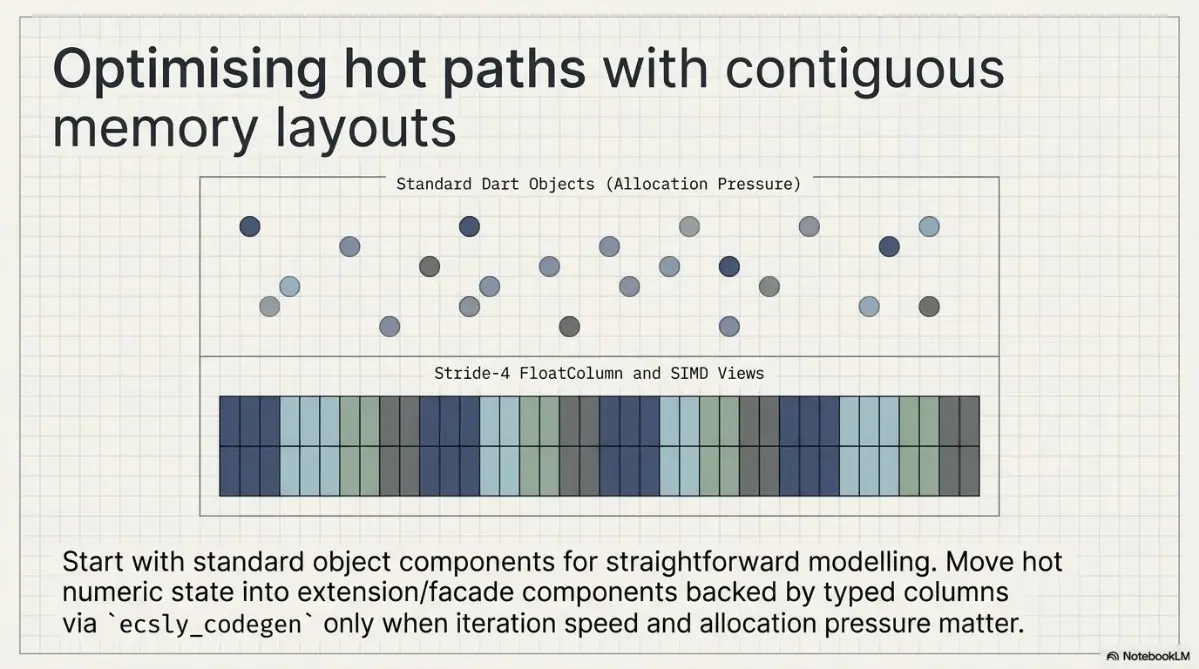 Optimising hot paths with contiguous memory layouts

Standard Dart Objects (Allocation Pressure)

Stride-4 FloatColumn and SIMD Views

Start with standard object components for straightforward modelling. Move hot numeric state into extension/facade components backed by typed columns via `ecsly_codegen` only when iteration speed and allocation pressure matter.

NotebookLM